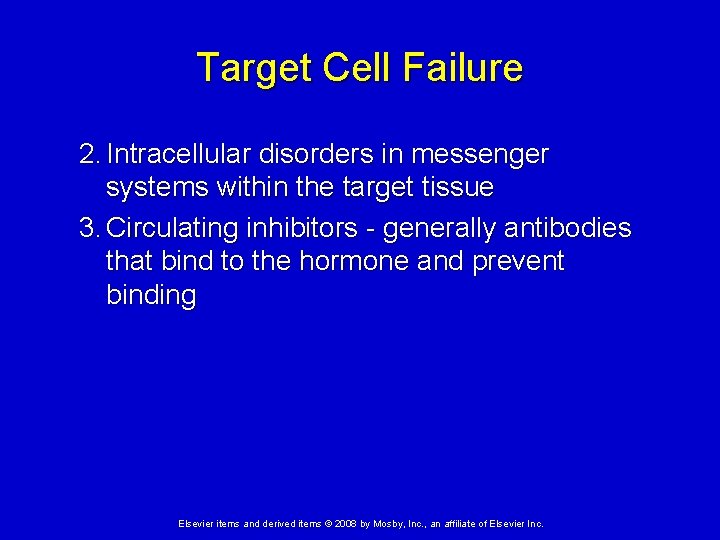 Target Cell Failure

2. Intracellular disorders in messenger systems within the target tissue

3. Circulating inhibitors - generally antibodies that bind to the hormone and prevent binding

Elsevier items and derived items © 2008 by Mosby, Inc., an affiliate of Elsevier Inc.